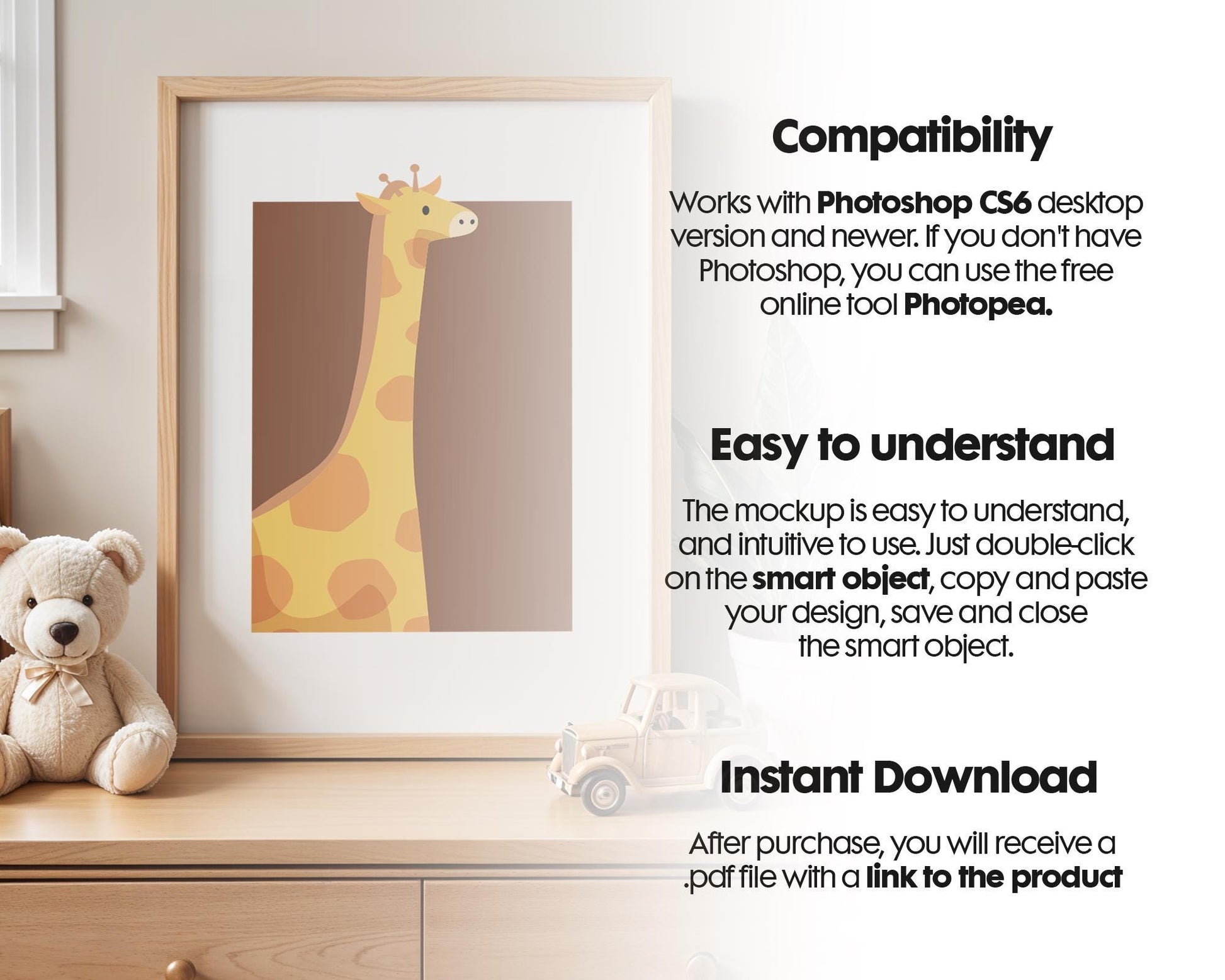 Compatibility

Works with Photoshop CS6 desktop version and newer. If you don't have Photoshop, you can use the free online tool Photopea.

Easy to understand

The mockup is easy to understand, and intuitive to use. Just double-click on the smart object, copy and paste your design, save and close the smart object.

Instant Download

After purchase, you will receive a .pdf file with a link to the product